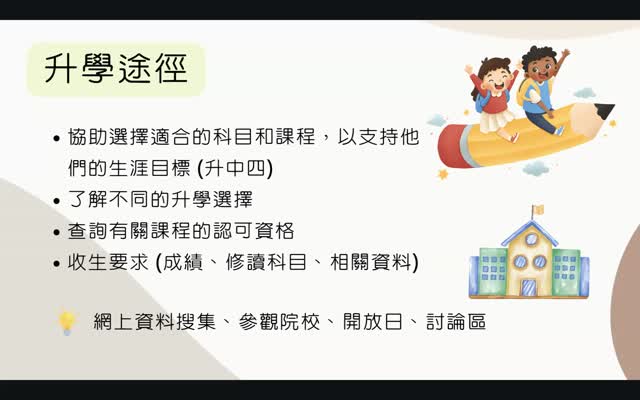 升學途徑

• 協助選擇適合的科目和課程，以支持他們的生涯目標 (升中四)
• 了解不同的升學選擇
• 查詢有關課程的認可資格
• 收生要求 (成績、修讀科目、相關資料)

網上資料搜集、參觀院校、開放日、討論區